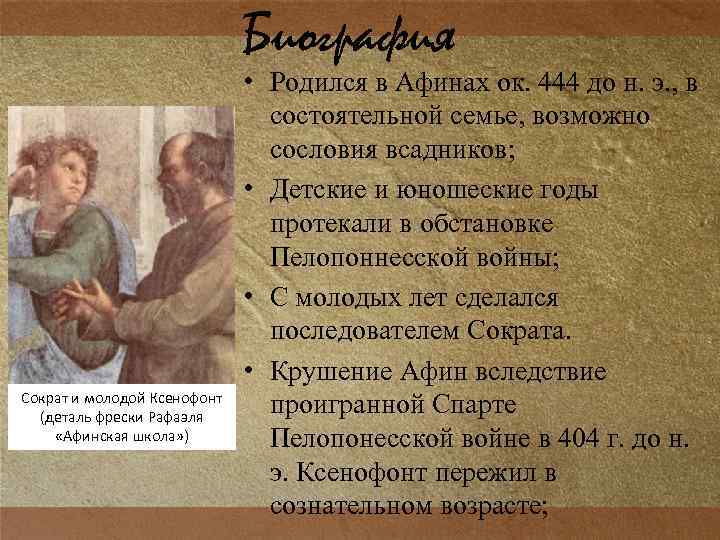 Биография

• Родился в Афинах ок. 444 до н. э., в состоятельной семье, возможно сословия всадников;
• Детские и юношеские годы протекали в обстановке Пелопоннесской войны;
• С молодых лет сделался последователем Сократа.
• Крушение Афин вследствие проигранной Спарте Пелопонесской войне в 404 г. до н. э. Ксенофонт пережил в сознательном возрасте;

Сократ и молодой Ксенофонт (деталь фрески Рафаэля «Афинская школа»)